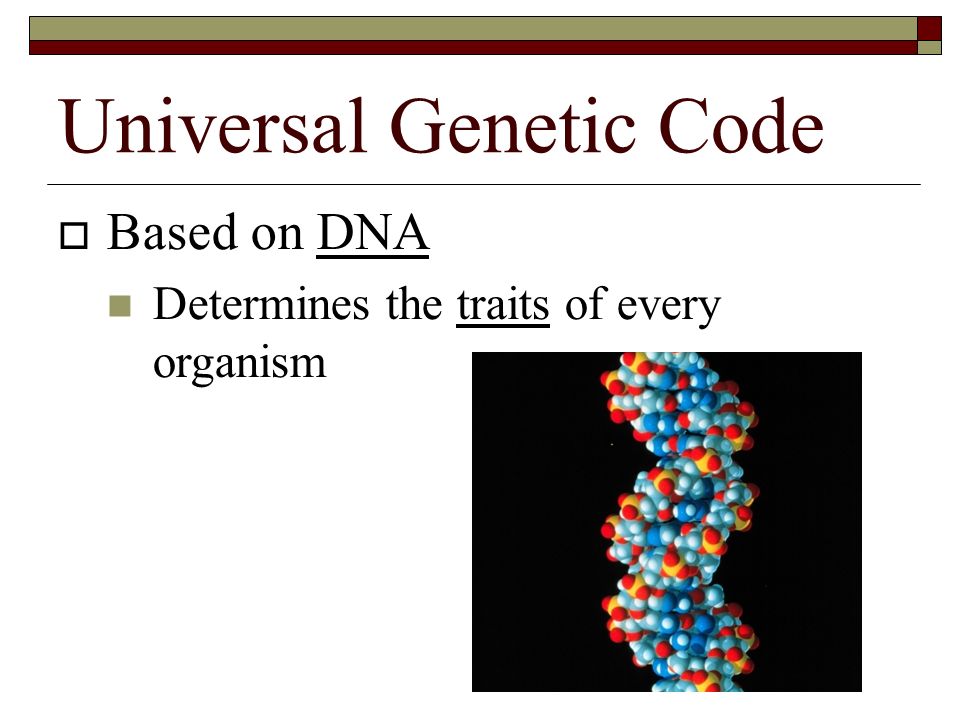 Universal Genetic Code

Based on DNA

Determines the traits of every organism